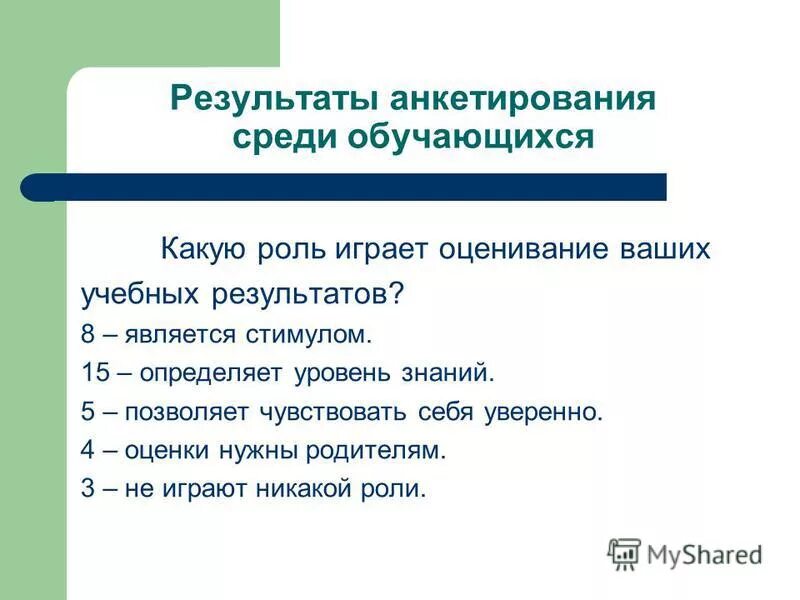 Результаты анкетирования среди обучающихся

Какую роль играет оценивание ваших учебных результатов?

8 – является стимулом.

15 – определяет уровень знаний.

5 – позволяет чувствовать себя уверенно.

4 – оценки нужны родителям.

3 – не играют никакой роли.

MyShared